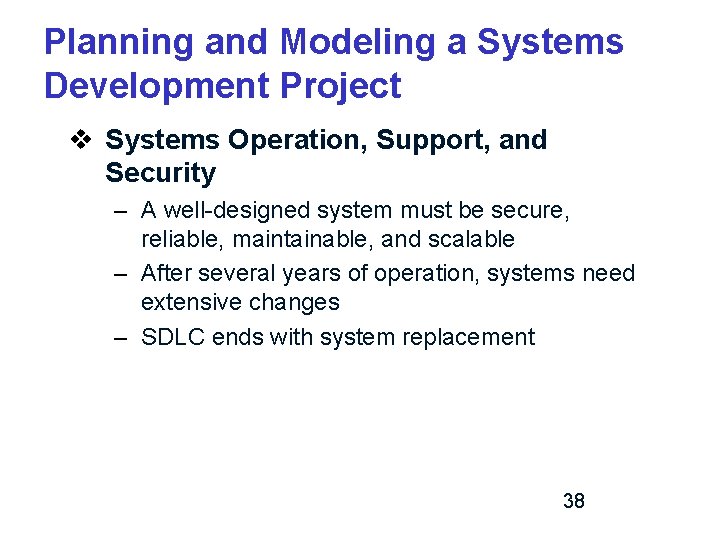 Planning and Modeling a Systems Development Project

❖ Systems Operation, Support, and Security

– A well-designed system must be secure, reliable, maintainable, and scalable

– After several years of operation, systems need extensive changes

– SDLC ends with system replacement

38